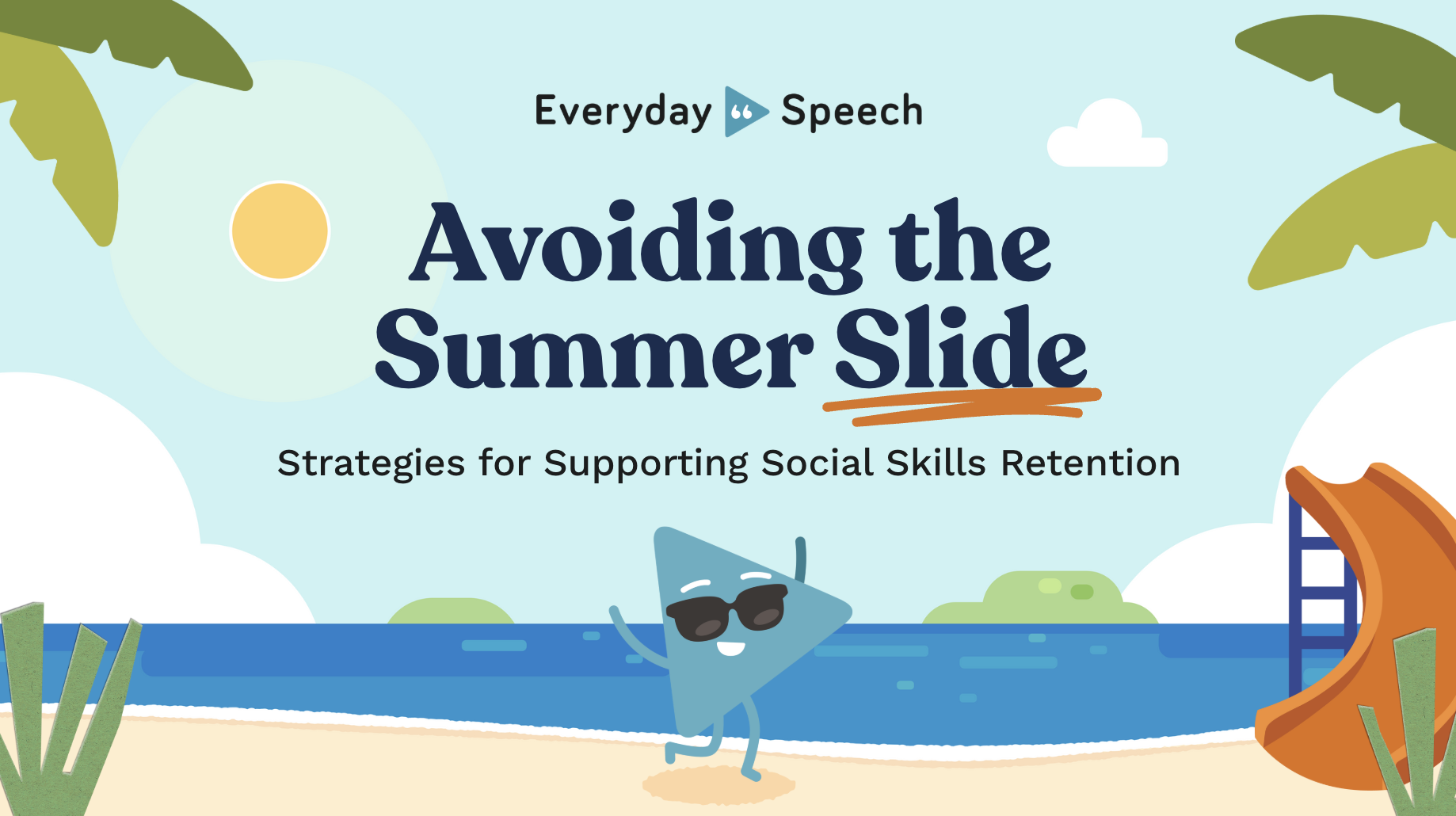 Everyday Speech

Avoiding the Summer Slide

Strategies for Supporting Social Skills Retention